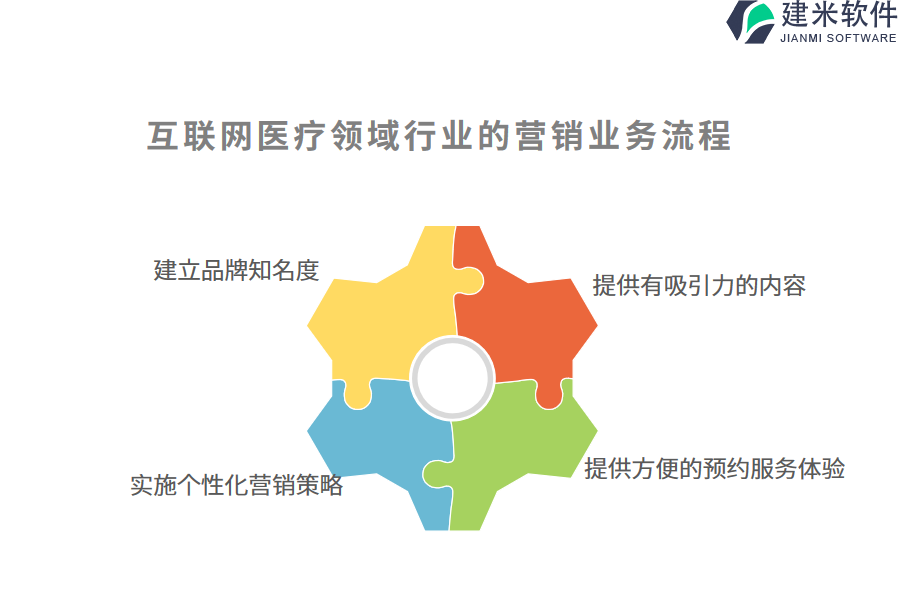 建米软件
JIANMI SOFTWARE

互联网医疗领域行业的营销业务流程

建立品牌知名度

提供有吸引力的内容

实施个性化营销策略

提供方便的预约服务体验